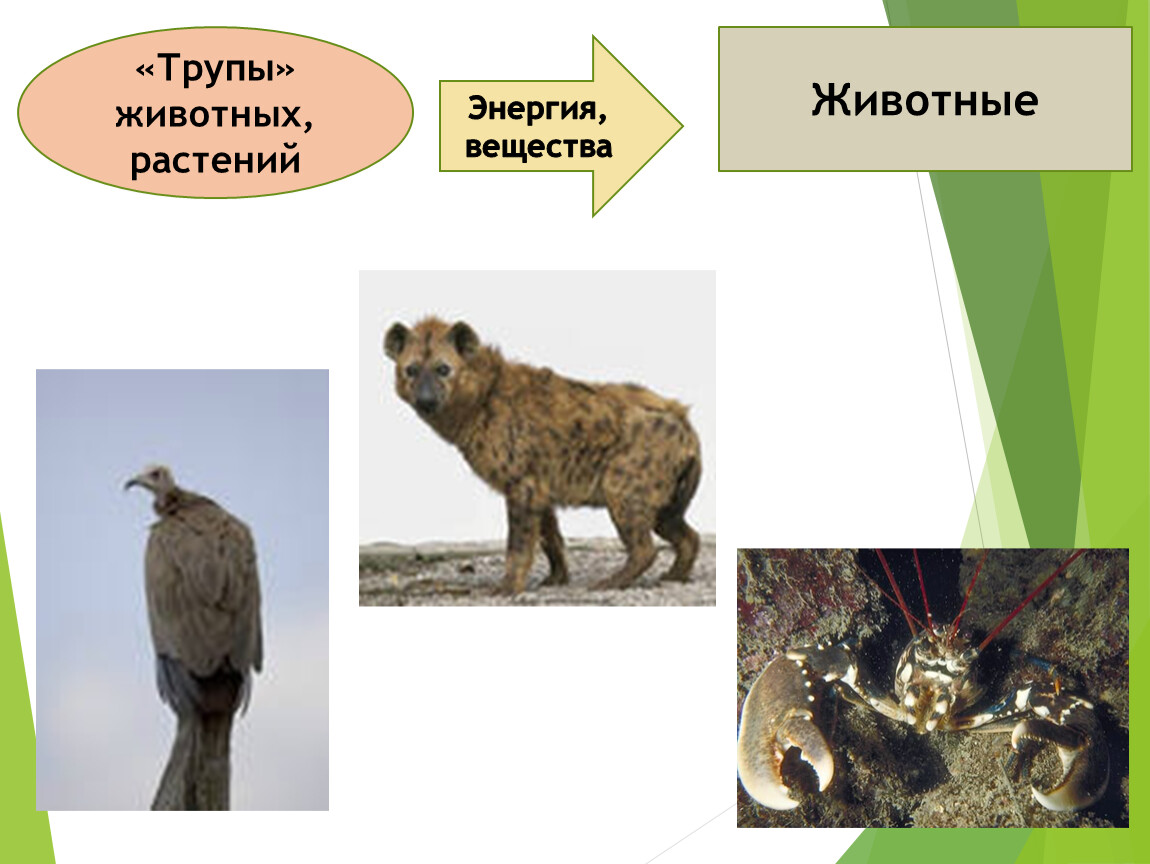 «Трупы» животных, растений

Энергия, вещества

Животные